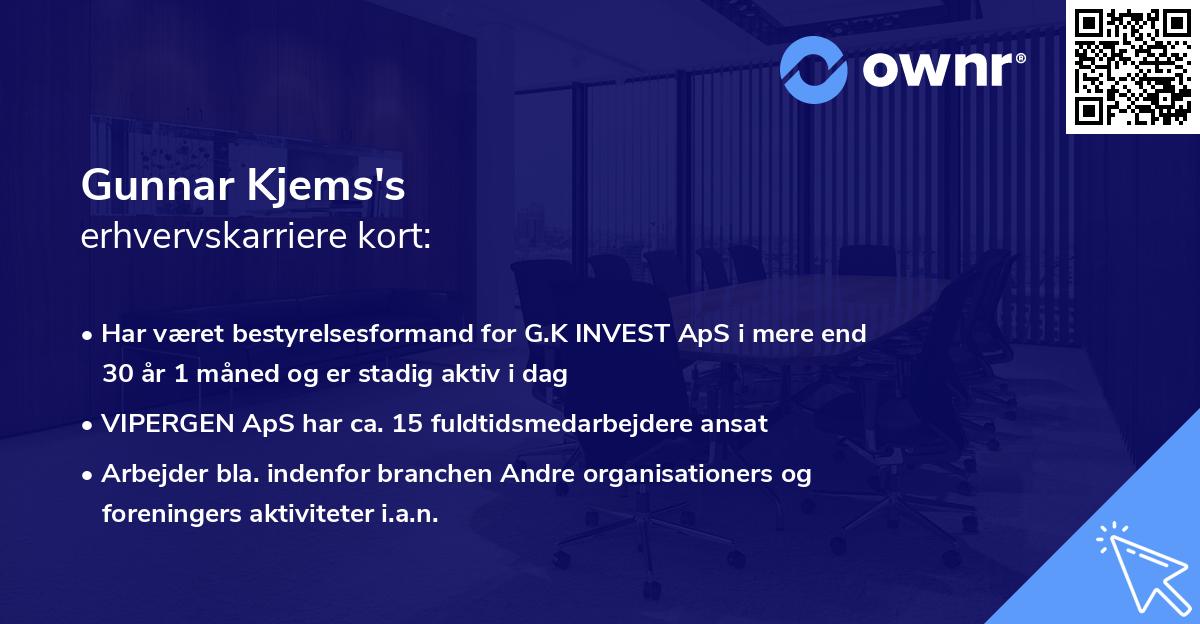 ownr®

Gunnar Kjems's
erhvervskarriere kort:

• Har været bestyrelsesformand for G.K INVEST ApS i mere end 30 år 1 måned og er stadig aktiv i dag
• VIPERGEN ApS har ca. 15 fuldtidsmedarbejdere ansat
• Arbejder bla. indenfor branchen Andre organisationers og foreningers aktiviteter i.a.n.